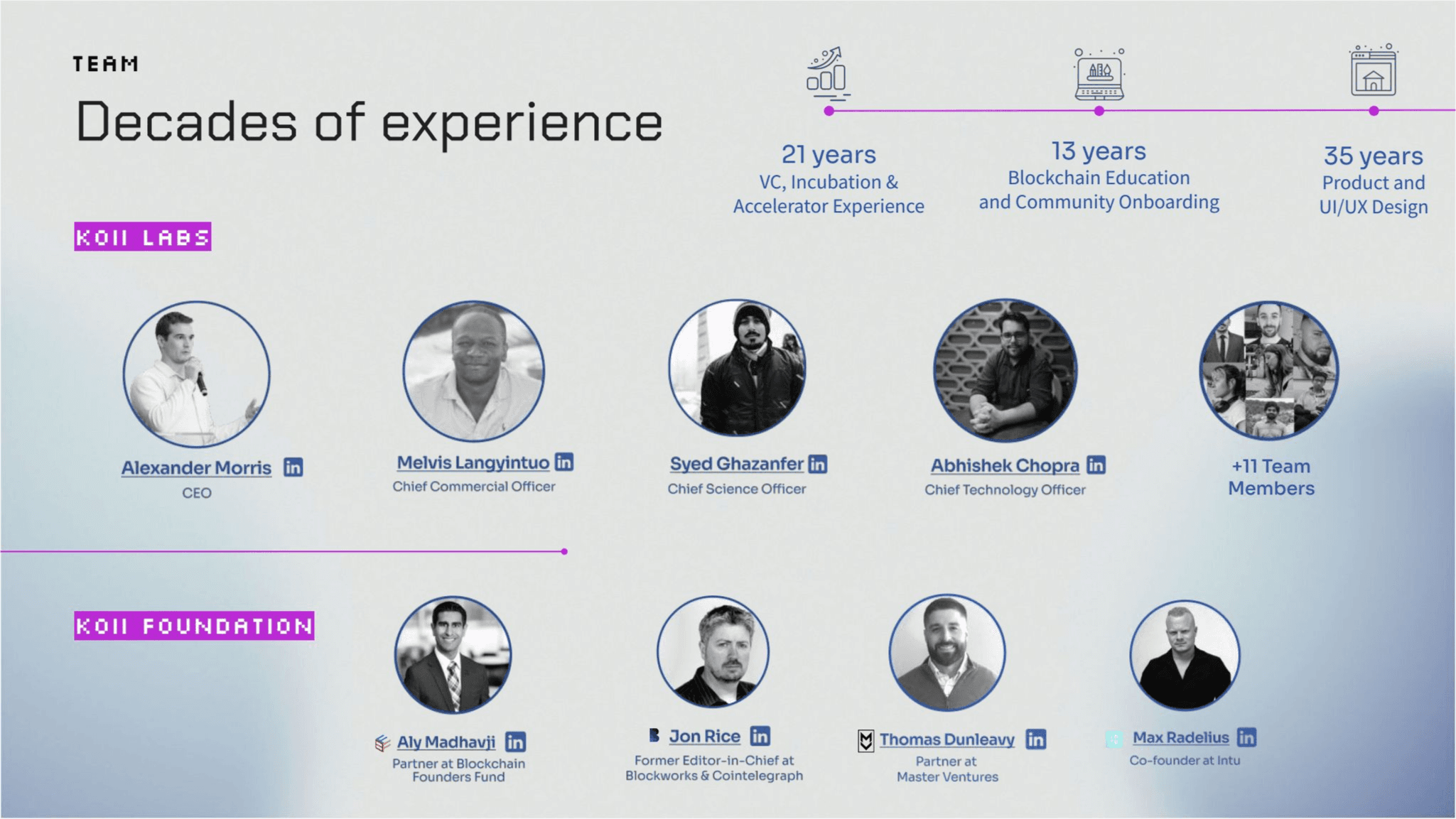 TEAM

Decades of experience

21 years
VC, Incubation & Accelerator Experience

13 years
Blockchain Education and Community Onboarding

35 years
Product and UI/UX Design

KOII LABS

Alexander Morris in
CEO

Melvis Langyintuo in
Chief Commercial Officer

Syed Ghazanfer in
Chief Science Officer

Abhishek Chopra in
Chief Technology Officer

+11 Team Members

KOII FOUNDATION

Aly Madhavji in
Partner at Blockchain Founders Fund

Jon Rice in
Former Editor-in-Chief at Blockworks & Cointelegraph

Thomas Dunleavy in
Partner at Master Ventures

Max Radelius in
Co-founder at Intu